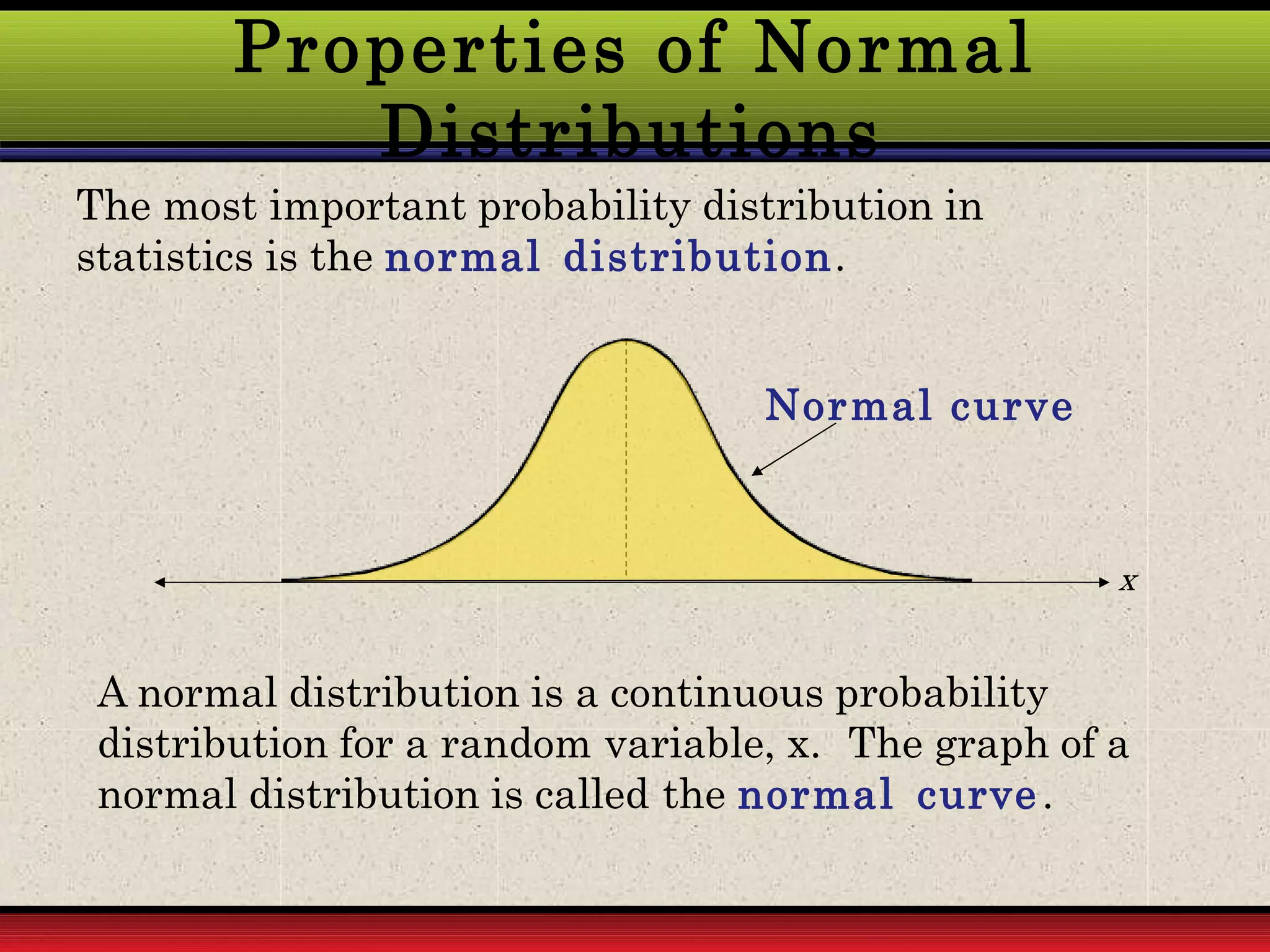 Properties of Normal Distributions

The most important probability distribution in statistics is the normal distribution.

Normal curve

$x$

A normal distribution is a continuous probability distribution for a random variable, x. The graph of a normal distribution is called the normal curve.